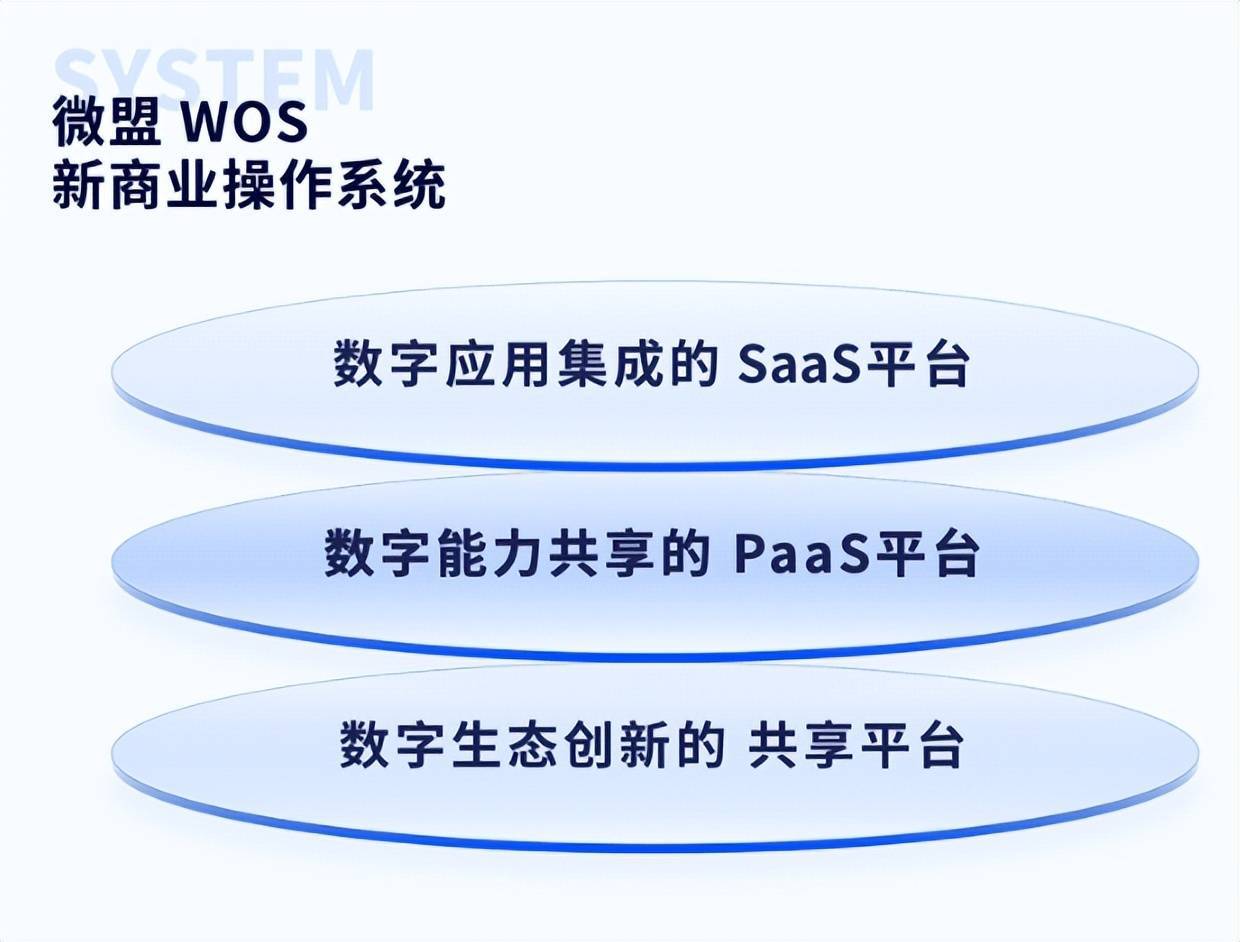 SYSTEM

微盟 WOS
新商业操作系统

数字应用集成的 SaaS平台

数字能力共享的 PaaS平台

数字生态创新的 共享平台